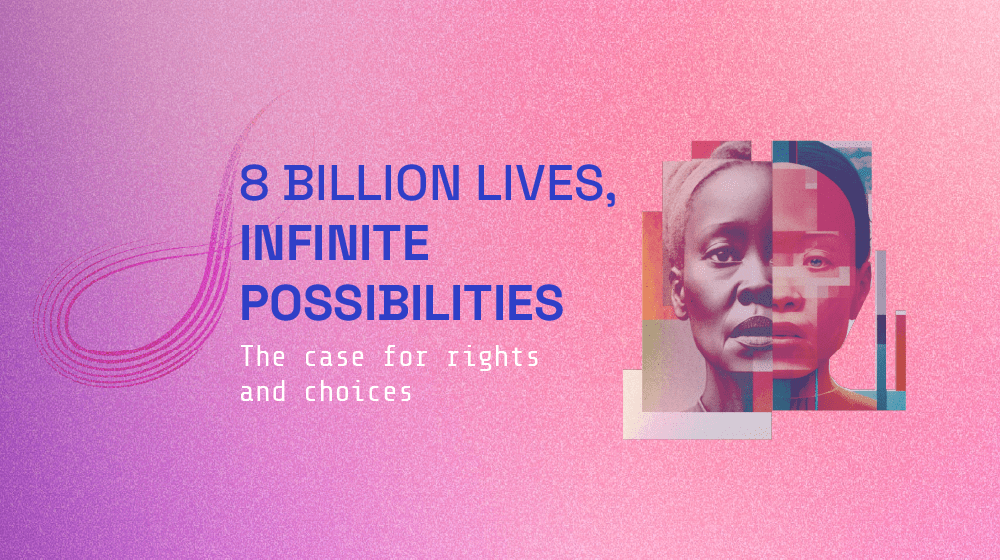 8 BILLION LIVES, INFINITE POSSIBILITIES

The case for rights and choices